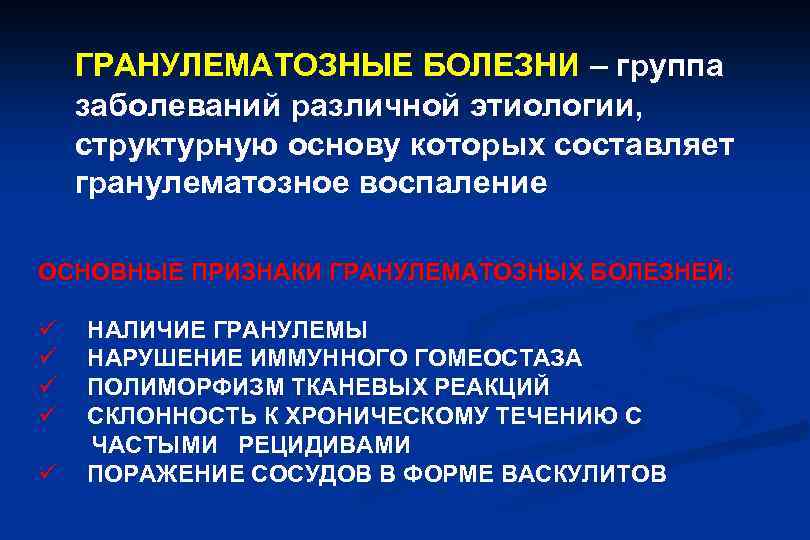 ГРАНУЛЕМАТОЗНЫЕ БОЛЕЗНИ – группа заболеваний различной этиологии, структурную основу которых составляет гранулематозное воспаление

ОСНОВНЫЕ ПРИЗНАКИ ГРАНУЛЕМАТОЗНЫХ БОЛЕЗНЕЙ:

✓ НАЛИЧИЕ ГРАНУЛЕМЫ
✓ НАРУШЕНИЕ ИММУННОГО ГОМЕОСТАЗА
✓ ПОЛИМОРФИЗМ ТКАНЕВЫХ РЕАКЦИЙ
✓ СКЛОННОСТЬ К ХРОНИЧЕСКОМУ ТЕЧЕНИЮ С ЧАСТЫМИ РЕЦИДИВАМИ
✓ ПОРАЖЕНИЕ СОСУДОВ В ФОРМЕ ВАСКУЛИТОВ